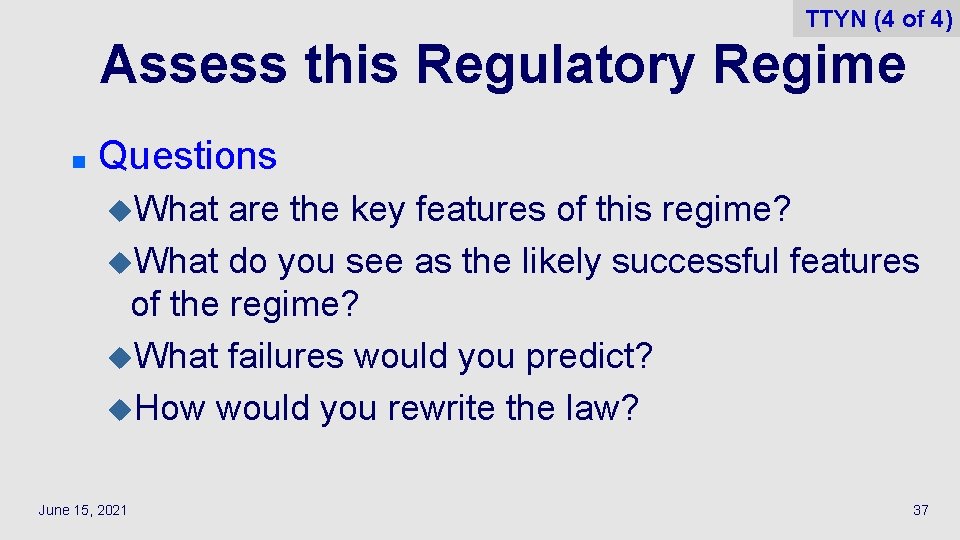 TTYN (4 of 4)

Assess this Regulatory Regime

■ Questions

◆What are the key features of this regime?

◆What do you see as the likely successful features of the regime?

◆What failures would you predict?

◆How would you rewrite the law?

June 15, 2021

37